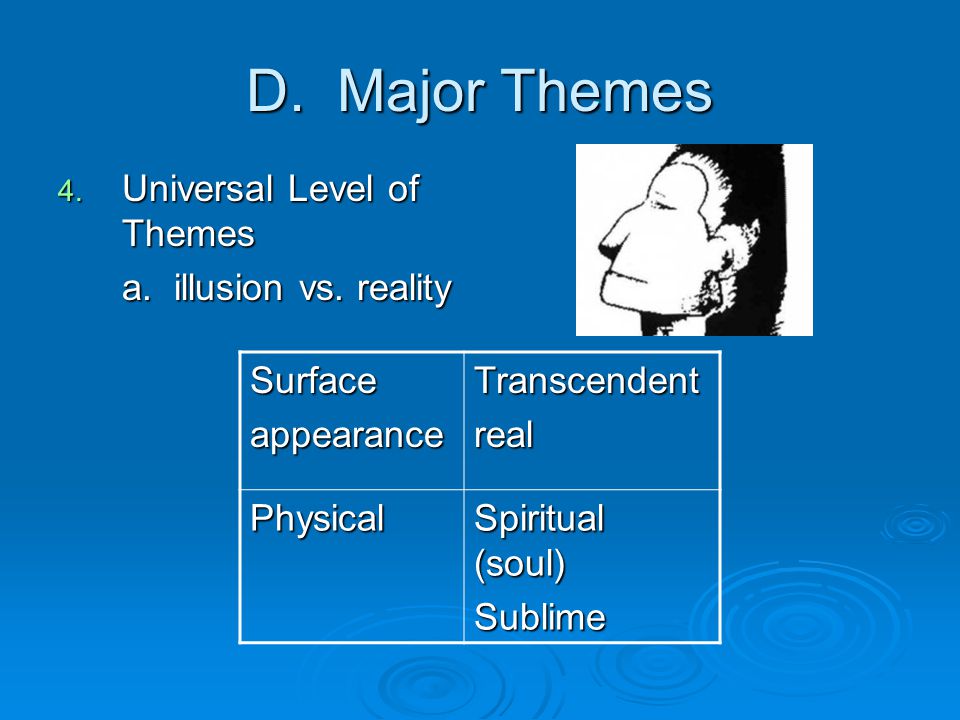 D. Major Themes

4. Universal Level of Themes

a. illusion vs. reality

| Surface appearance | Transcendent real |
|---|---|
| Physical | Spiritual (soul) Sublime |